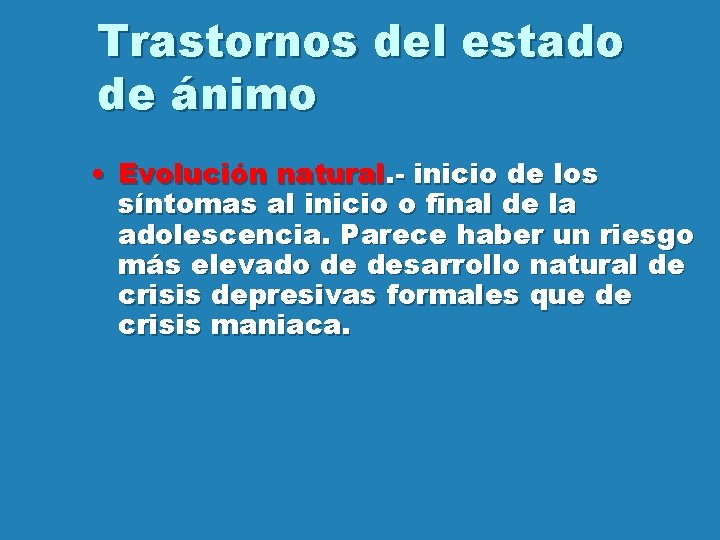 Trastornos del estado de ánimo

• Evolución natural.- inicio de los síntomas al inicio o final de la adolescencia. Parece haber un riesgo más elevado de desarrollo natural de crisis depresivas formales que de crisis maniaca.